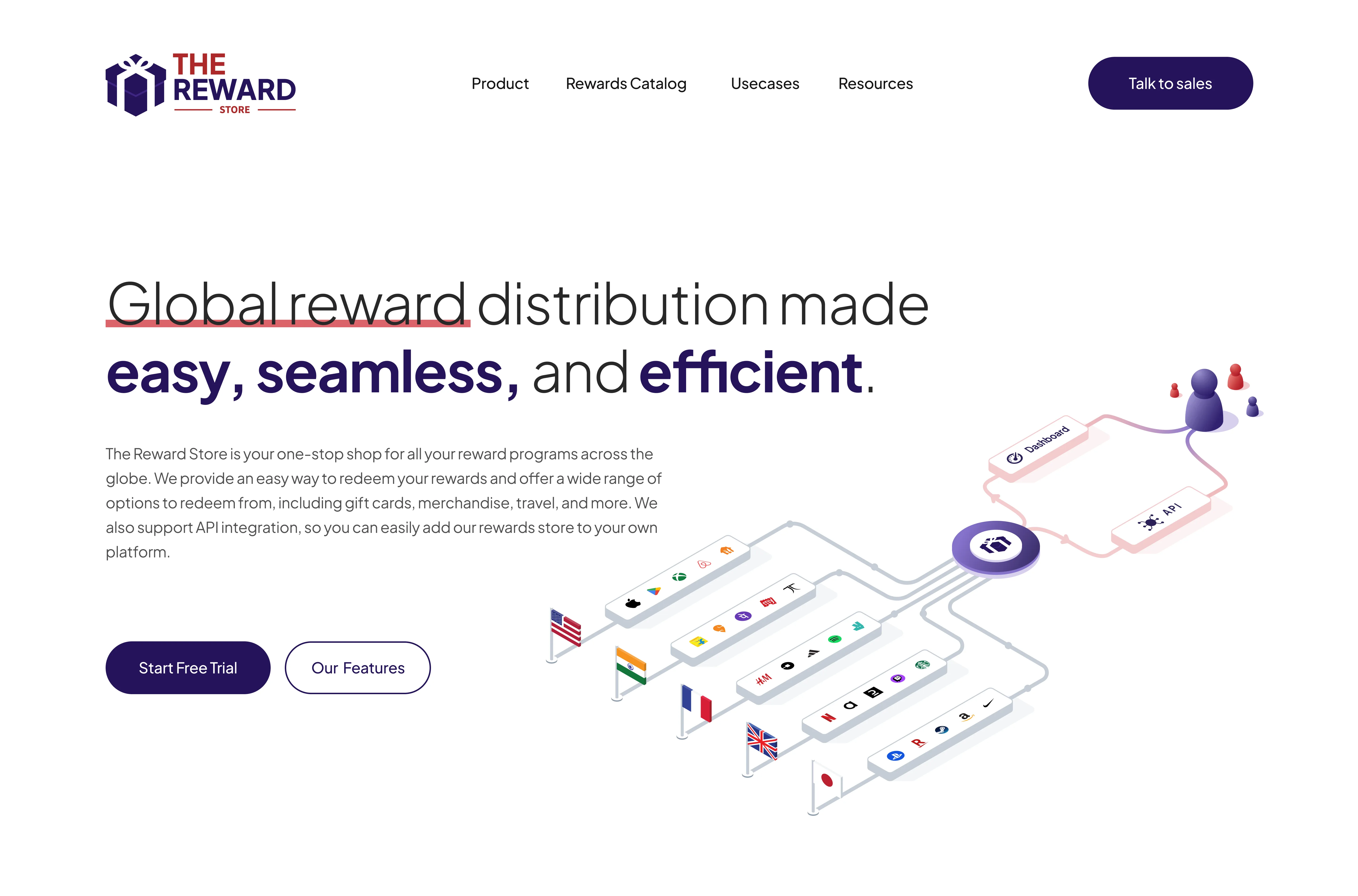 THE REWARD STORE

Product Rewards Catalog Usecases Resources

Talk to sales

Global reward distribution made easy, seamless, and efficient.

The Reward Store is your one-stop shop for all your reward programs across the globe. We provide an easy way to redeem your rewards and offer a wide range of options to redeem from, including gift cards, merchandise, travel, and more. We also support API integration, so you can easily add our rewards store to your own platform.

Start Free Trial

Our Features

Dashboard

API